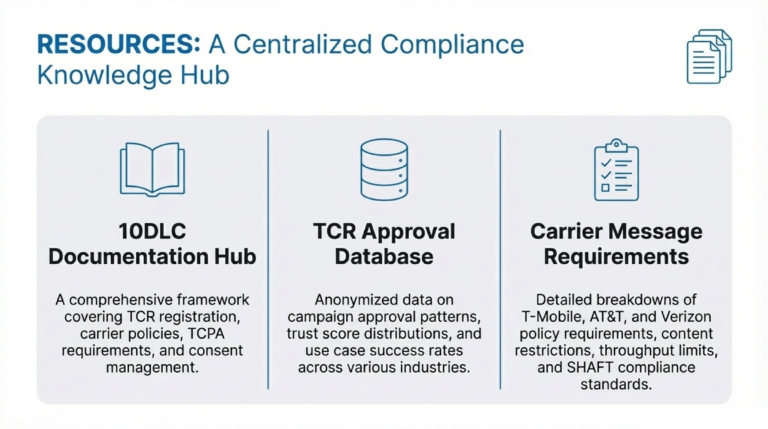 RESOURCES: A Centralized Compliance Knowledge Hub

10DLC Documentation Hub

A comprehensive framework covering TCR registration, carrier policies, TCPA requirements, and consent management.

TCR Approval Database

Anonymized data on campaign approval patterns, trust score distributions, and use case success rates across various industries.

Carrier Message Requirements

Detailed breakdowns of T-Mobile, AT&T, and Verizon policy requirements, content restrictions, throughput limits, and SHAFT compliance standards.